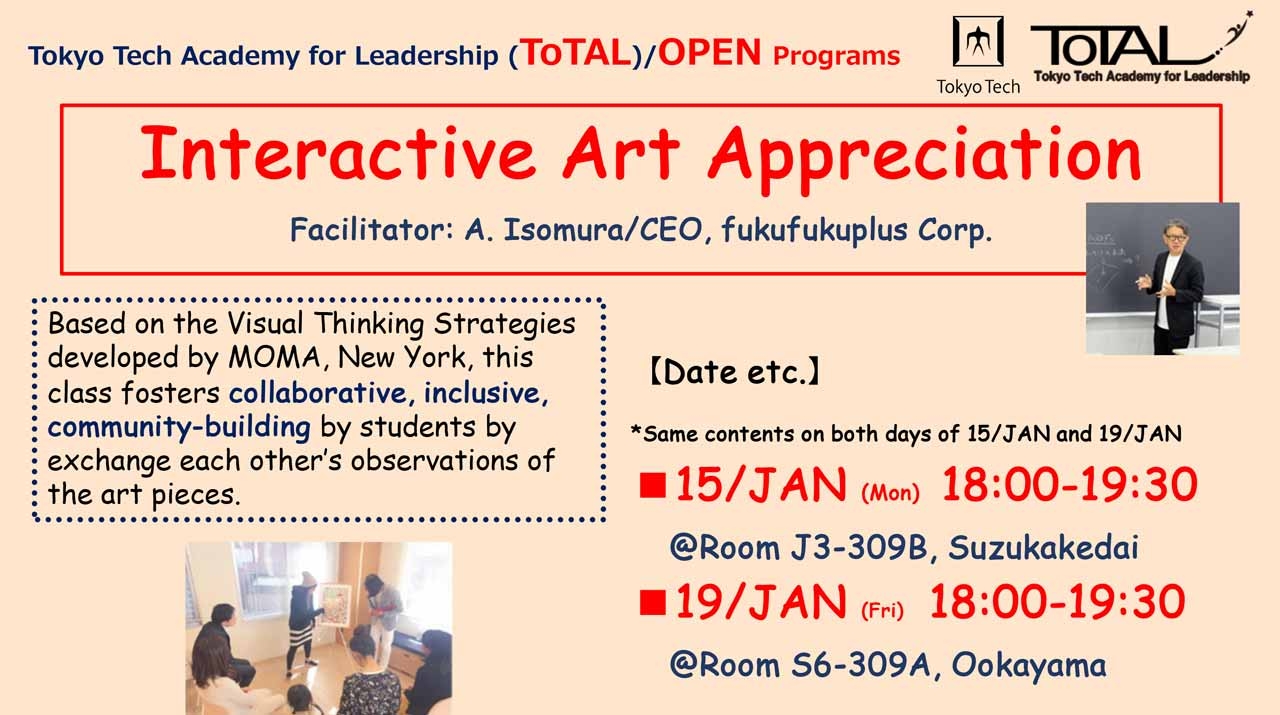 Tokyo Tech Academy for Leadership (ToTAL)/OPEN Programs

Tokyo Tech

ToTAL
Tokyo Tech Academy for Leadership

Interactive Art Appreciation

Facilitator: A. Isomura/CEO, fukufukuplus Corp.

Based on the Visual Thinking Strategies developed by MOMA, New York, this class fosters collaborative, inclusive, community-building by students by exchange each other's observations of the art pieces.

【Date etc.】

*Same contents on both days of 15/JAN and 19/JAN

■15/JAN (Mon) 18:00-19:30

@Room J3-309B, Suzukakedai

■19/JAN (Fri) 18:00-19:30

@Room S6-309A, Ookayama